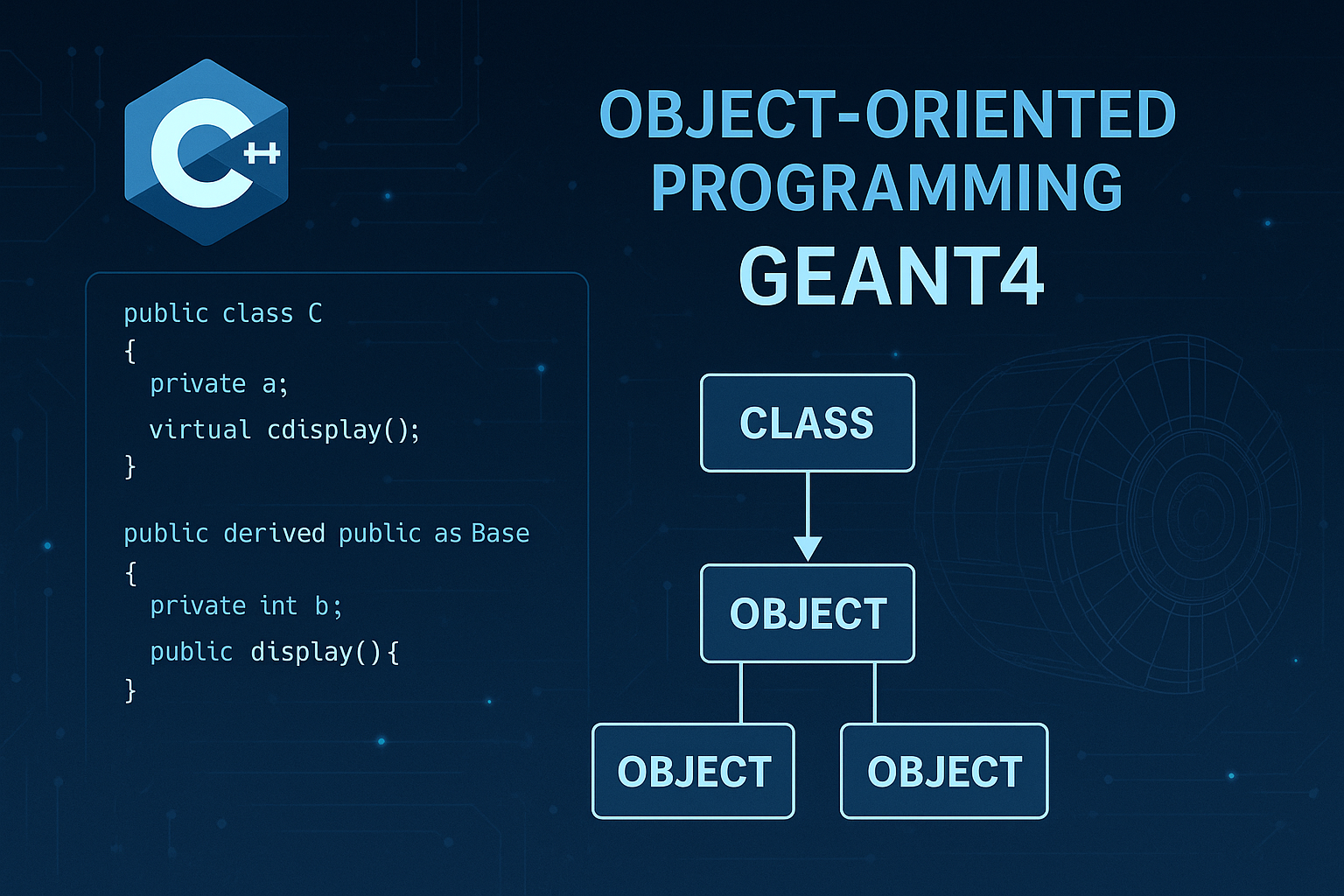 C++

OBJECT-ORIENTED PROGRAMMING
GEANT4

public class C
{
private a;
virtual cdisplay();
}

public derived public as Base
{
private int b;
public display(){
}

CLASS

OBJECT

OBJECT

OBJECT